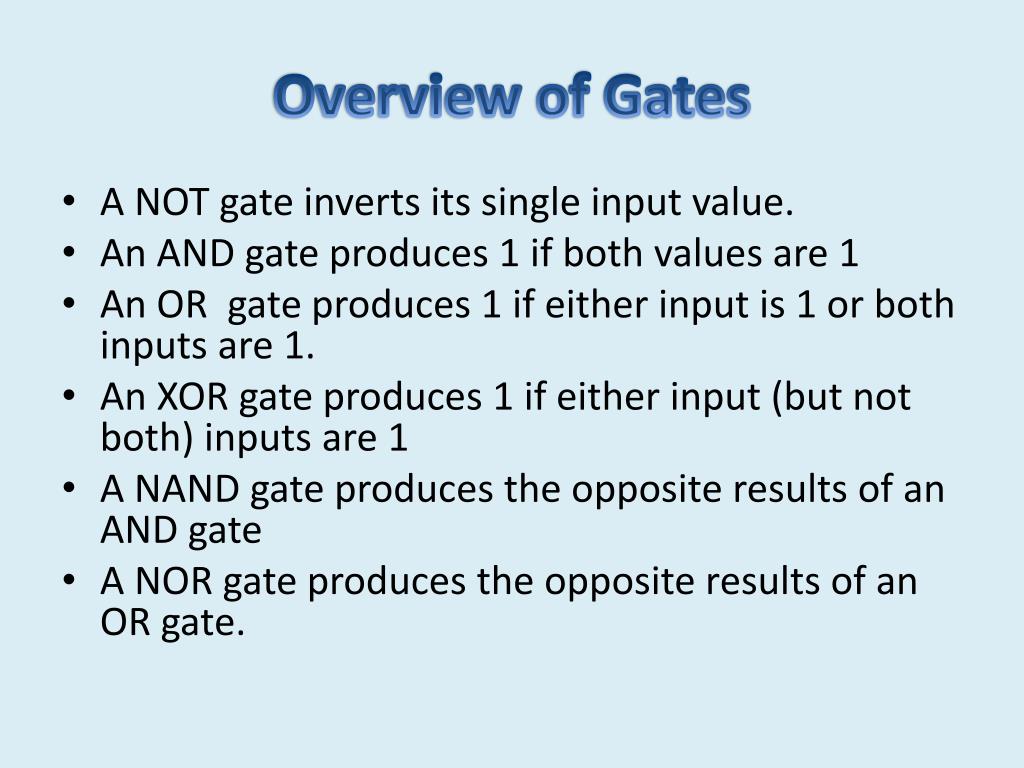 Overview of Gates

• A NOT gate inverts its single input value.
• An AND gate produces 1 if both values are 1
• An OR gate produces 1 if either input is 1 or both inputs are 1.
• An XOR gate produces 1 if either input (but not both) inputs are 1
• A NAND gate produces the opposite results of an AND gate
• A NOR gate produces the opposite results of an OR gate.